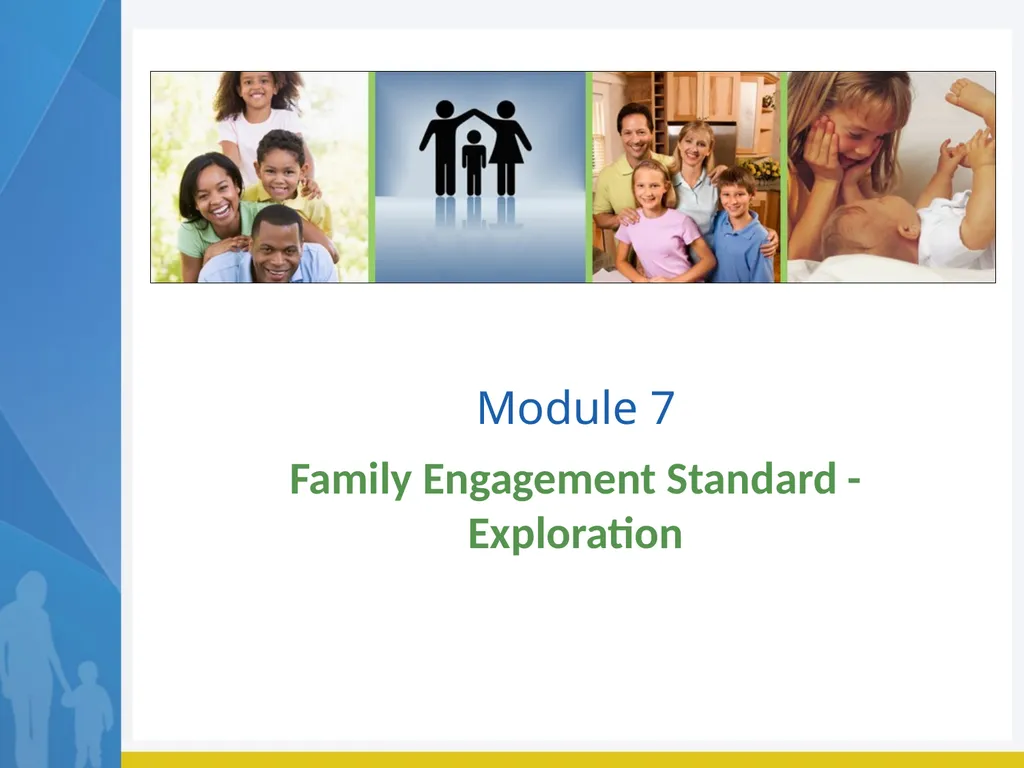 Module 7

Family Engagement Standard - Exploration